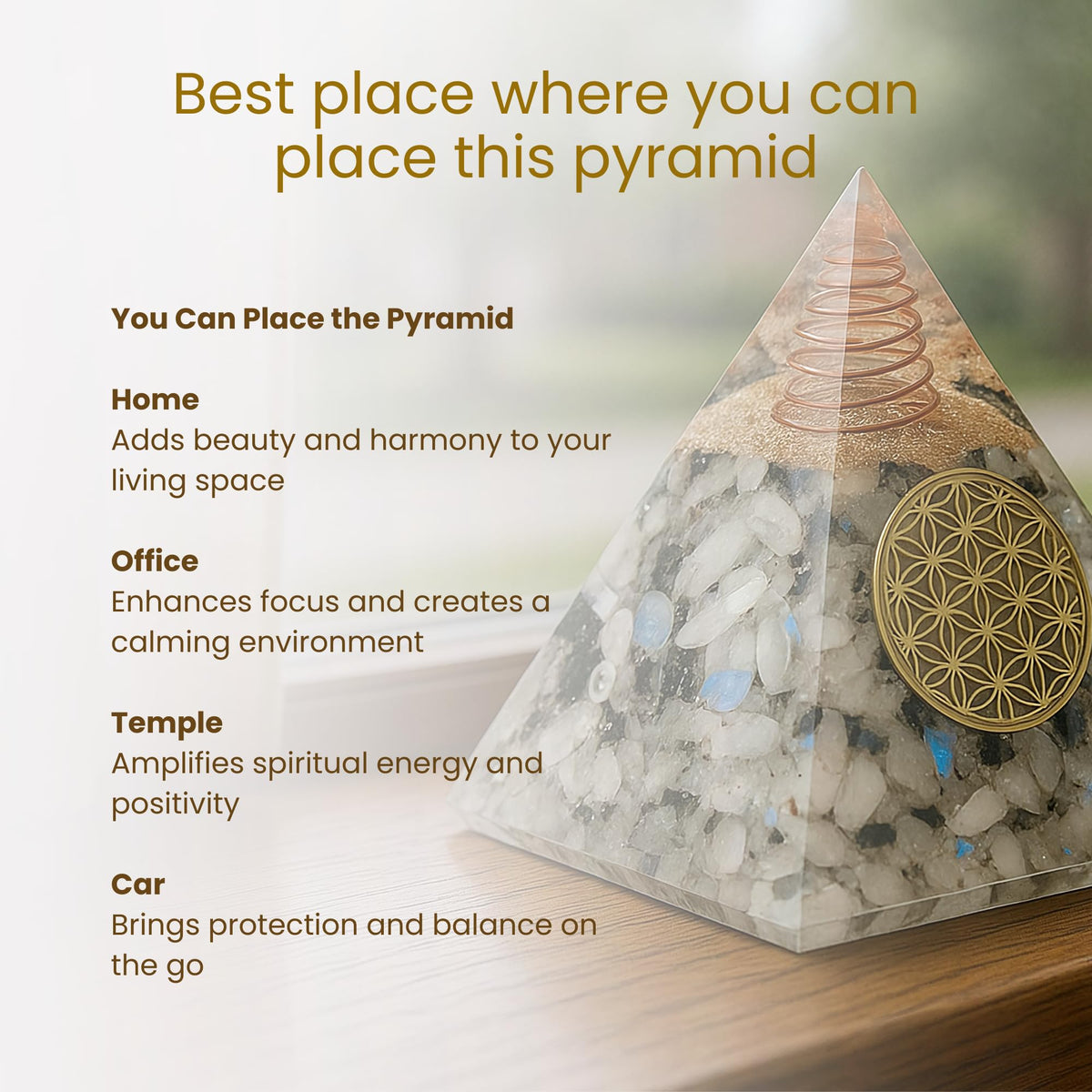 Best place where you can place this pyramid

You Can Place the Pyramid

Home
Adds beauty and harmony to your living space

Office
Enhances focus and creates a calming environment

Temple
Amplifies spiritual energy and positivity

Car
Brings protection and balance on the go